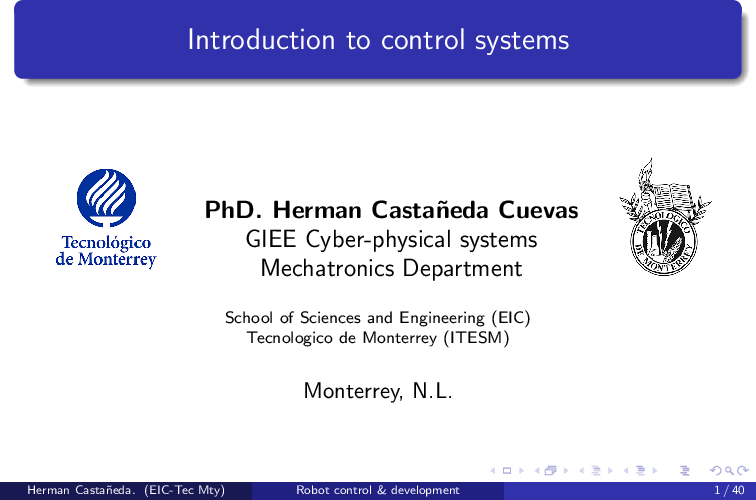 Introduction to control systems

Tecnológico de Monterrey

PhD. Herman Castañeda Cuevas
GIEE Cyber-physical systems
Mechatronics Department

TECNOLOGICO DE MONTERREY

School of Sciences and Engineering (EIC)
Tecnologico de Monterrey (ITESM)

Monterrey, N.L.

Herman Castañeda. (EIC-Tec Mty) Robot control & development 1 / 40